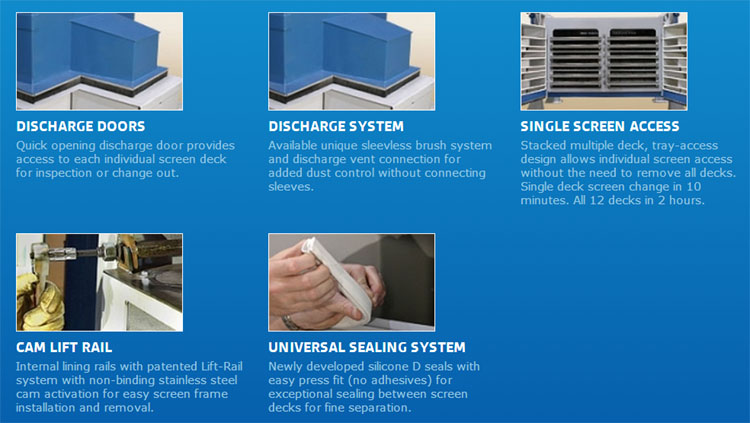 DISCHARGE DOORS
Quick opening discharge door provides access to each individual screen deck for inspection or change out.

DISCHARGE SYSTEM
Available unique sleevless brush system and discharge vent connection for added dust control without connecting sleeves.

SINGLE SCREEN ACCESS
Stacked multiple deck, tray-access design allows individual screen access without the need to remove all decks. Single deck screen change in 10 minutes. All 12 decks in 2 hours.

CAM LIFT RAIL
Internal lining rails with patented Lift-Rail system with non-binding stainless steel cam activation for easy screen frame installation and removal.

UNIVERSAL SEALING SYSTEM
Newly developed silicone D seals with easy press fit (no adhesives) for exceptional sealing between screen decks for fine separation.